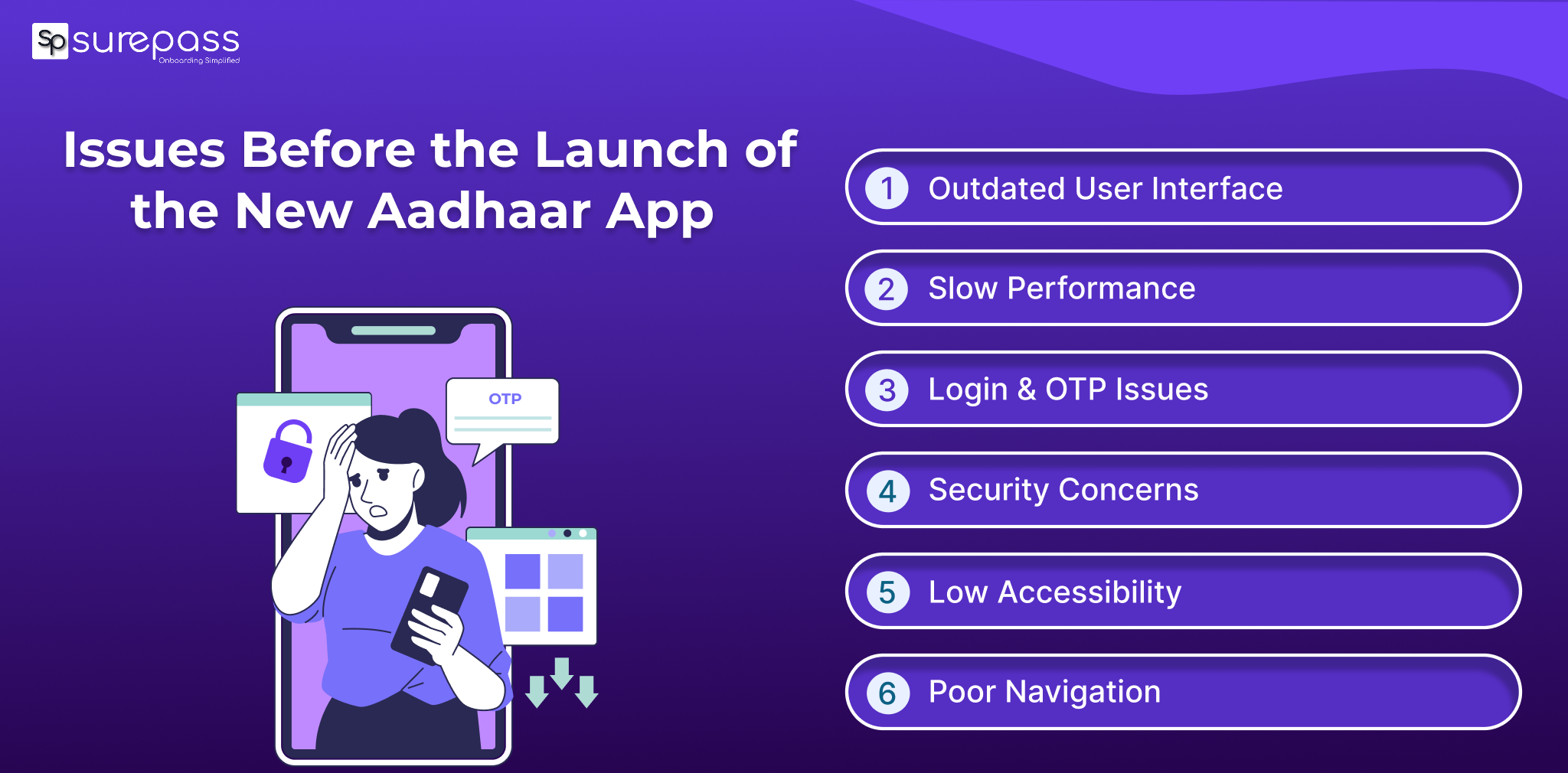 Sp surepass
Onboarding Simplified

Issues Before the Launch of the New Aadhaar App

OTP

1 Outdated User Interface

2 Slow Performance

3 Login & OTP Issues

4 Security Concerns

5 Low Accessibility

6 Poor Navigation